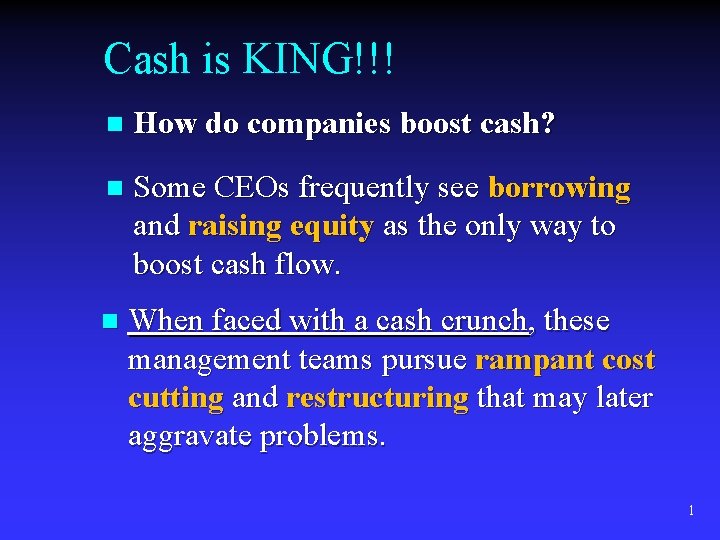 Cash is KING!!!

How do companies boost cash?

Some CEOs frequently see borrowing and raising equity as the only way to boost cash flow.

When faced with a cash crunch, these management teams pursue rampant cost cutting and restructuring that may later aggravate problems.

1